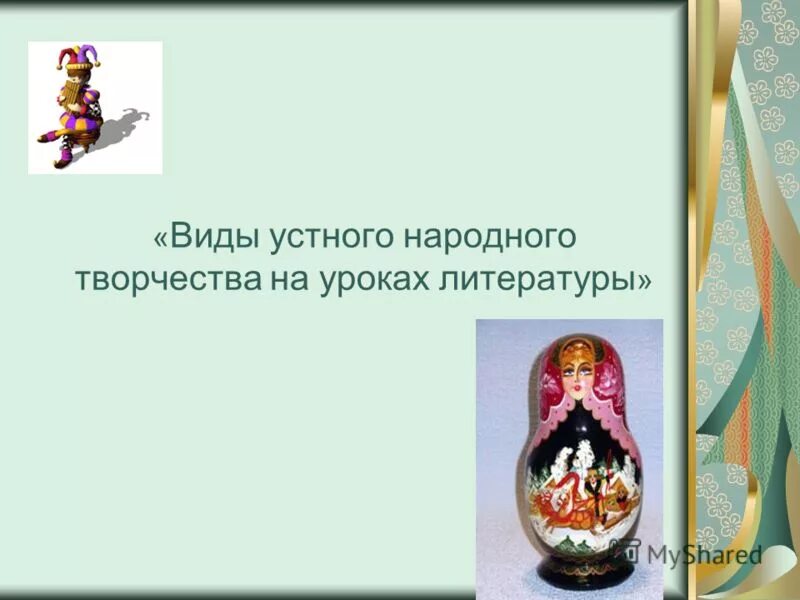 «Виды устного народного творчества на уроках литературы»

MyShared